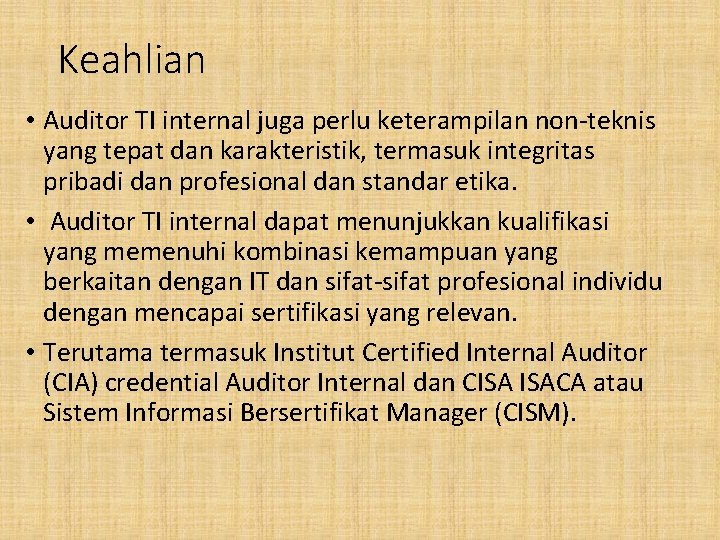 Keahlian

• Auditor TI internal juga perlu keterampilan non-teknis yang tepat dan karakteristik, termasuk integritas pribadi dan profesional dan standar etika.

• Auditor TI internal dapat menunjukkan kualifikasi yang memenuhi kombinasi kemampuan yang berkaitan dengan IT dan sifat-sifat profesional individu dengan mencapai sertifikasi yang relevan.

• Terutama termasuk Institut Certified Internal Auditor (CIA) credential Auditor Internal dan CISA ISACA atau Sistem Informasi Bersertifikat Manager (CISM).